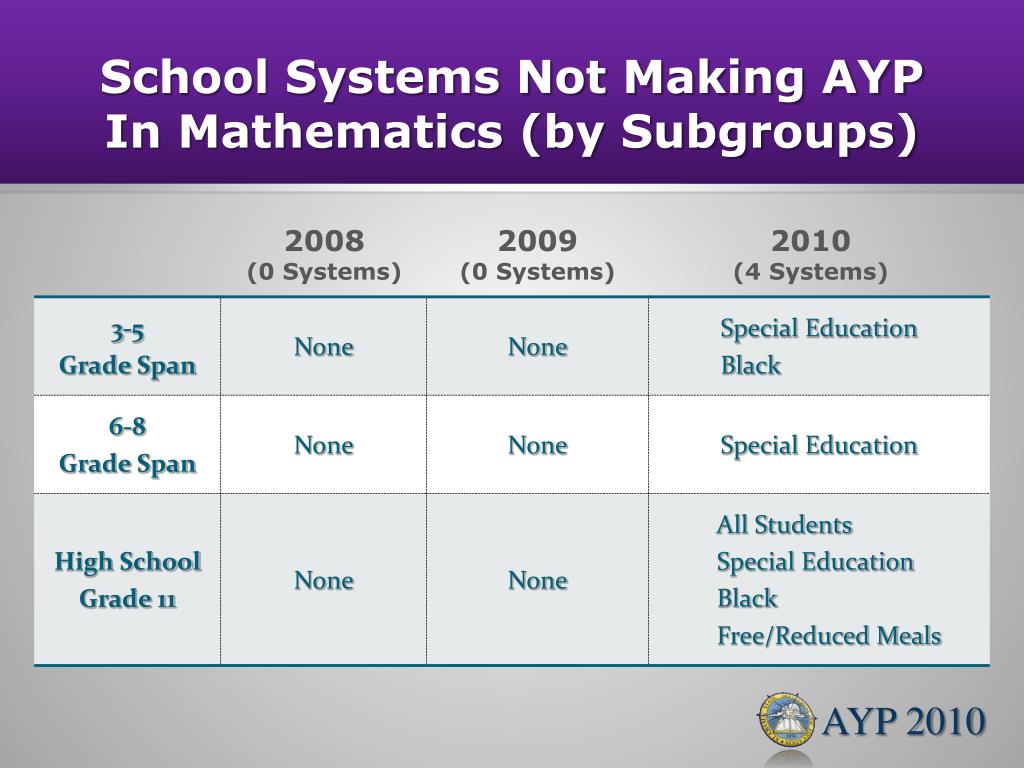 School Systems Not Making AYP In Mathematics (by Subgroups)

| | 2008 (0 Systems) | 2009 (0 Systems) | 2010 (4 Systems) |
|---|---|---|---|
| 3-5 Grade Span | None | None | Special Education Black |
| 6-8 Grade Span | None | None | Special Education |
| High School Grade 11 | None | None | All Students Special Education Black Free/Reduced Meals |

AYP 2010